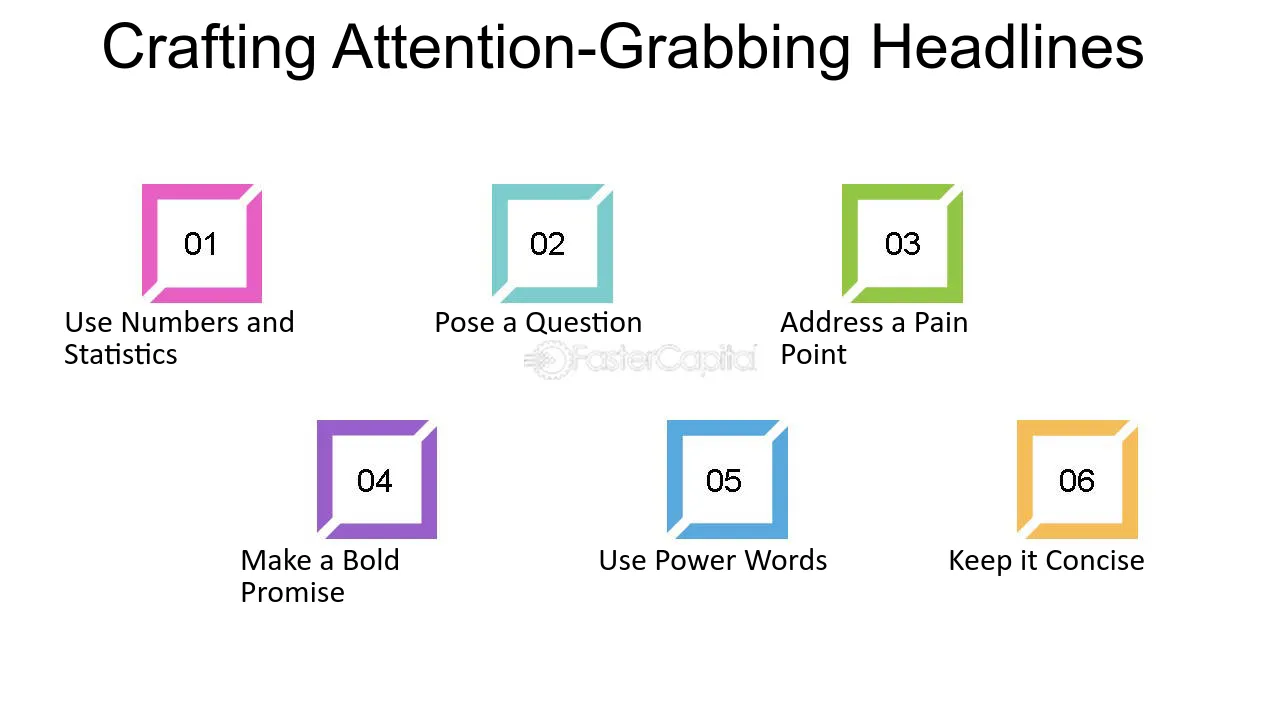 Crafting Attention-Grabbing Headlines

01

Use Numbers and Statistics

02

Pose a Question

03

Address a Pain Point

04

Make a Bold Promise

05

Use Power Words

06

Keep it Concise

FasterCapital